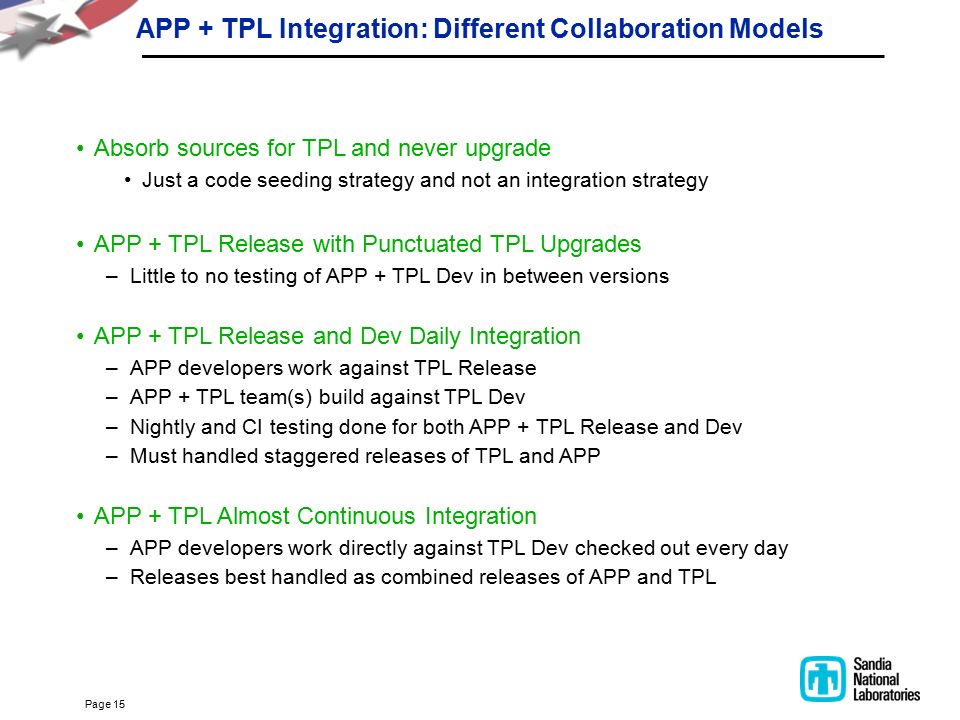 APP + TPL Integration: Different Collaboration Models

• Absorb sources for TPL and never upgrade
  • Just a code seeding strategy and not an integration strategy

• APP + TPL Release with Punctuated TPL Upgrades
  – Little to no testing of APP + TPL Dev in between versions

• APP + TPL Release and Dev Daily Integration
  – APP developers work against TPL Release
  – APP + TPL team(s) build against TPL Dev
  – Nightly and CI testing done for both APP + TPL Release and Dev
  – Must handled staggered releases of TPL and APP

• APP + TPL Almost Continuous Integration
  – APP developers work directly against TPL Dev checked out every day
  – Releases best handled as combined releases of APP and TPL

Page 15

Sandia National Laboratories